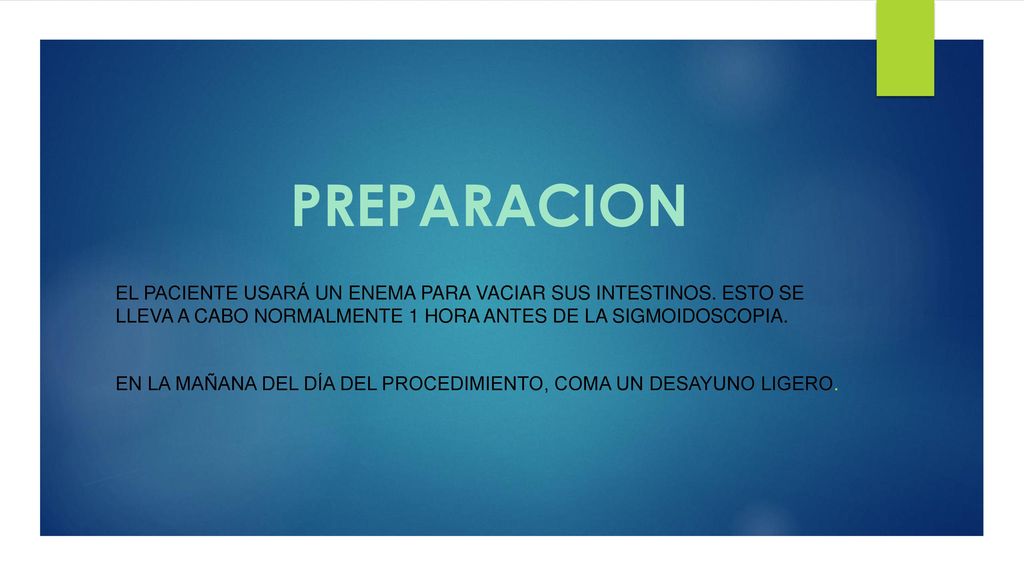 PREPARACION

EL PACIENTE USARÁ UN ENEMA PARA VACIAR SUS INTESTINOS. ESTO SE LLEVA A CABO NORMALMENTE 1 HORA ANTES DE LA SIGMOIDOSCOPIA.

EN LA MAÑANA DEL DÍA DEL PROCEDIMIENTO, COMA UN DESAYUNO LIGERO.